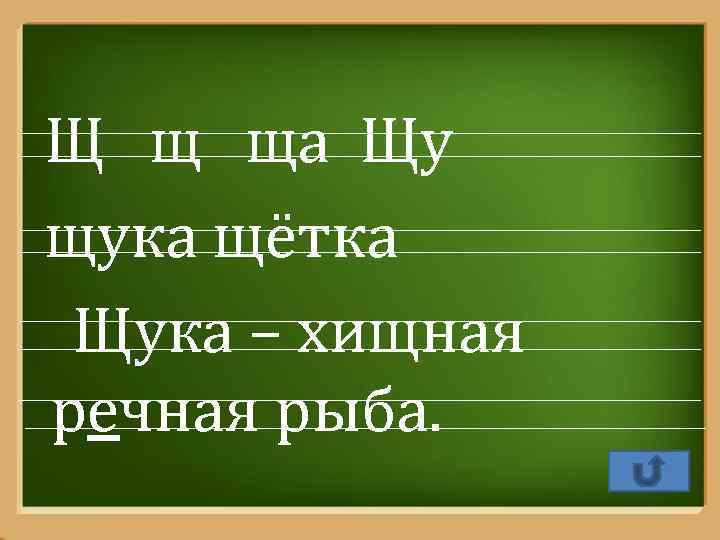 Щ щ ща Щу

щука щётка

Щука – хищная речная рыба.